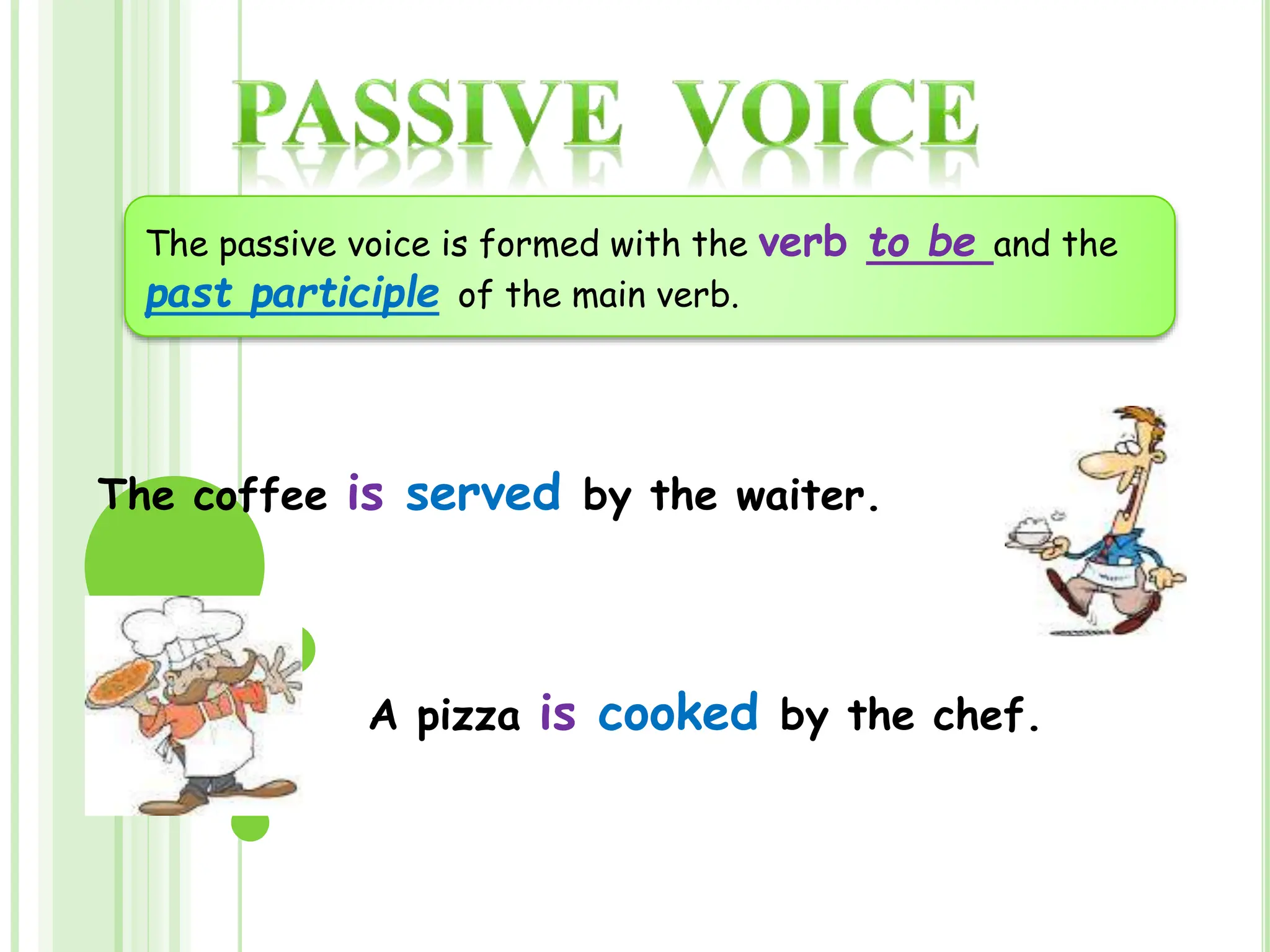 PASSIVE VOICE

The passive voice is formed with the verb to be and the past participle of the main verb.

The coffee is served by the waiter.

A pizza is cooked by the chef.